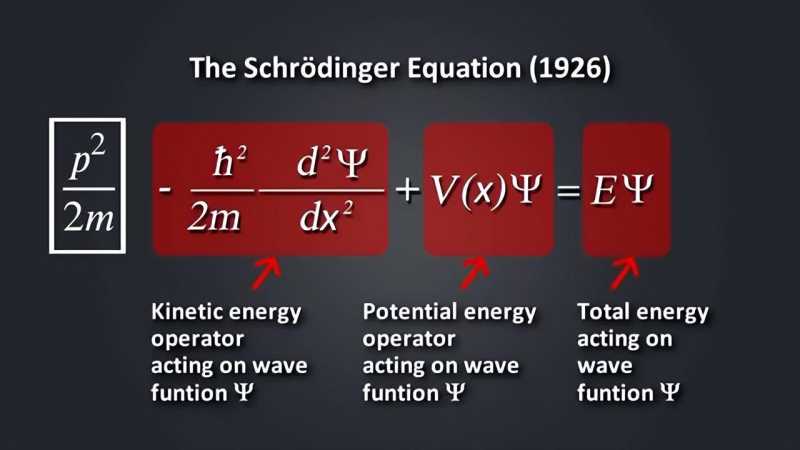 The Schrödinger Equation (1926)

$\frac{p^2}{2m}$

$-\frac{\hbar^2}{2m}\frac{d^2\Psi}{dx^2} + V(x)\Psi = E\Psi$

Kinetic energy operator acting on wave funtion $\Psi$

Potential energy operator acting on wave funtion $\Psi$

Total energy acting on wave funtion $\Psi$